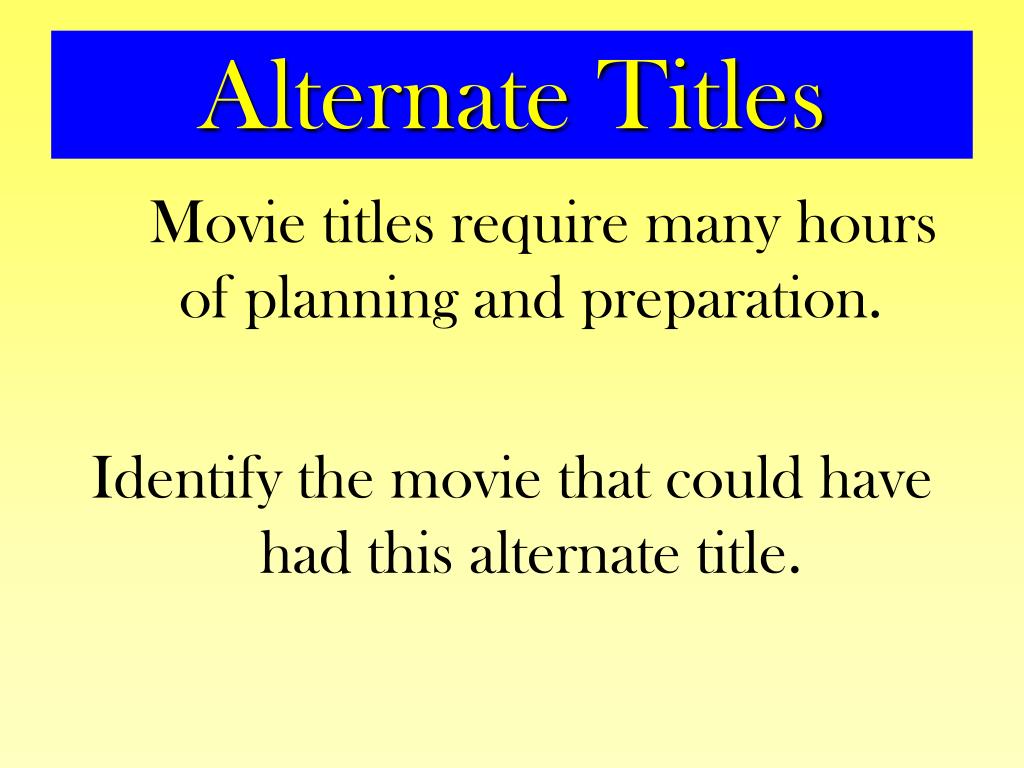 Alternate Titles

Movie titles require many hours of planning and preparation.

Identify the movie that could have had this alternate title.